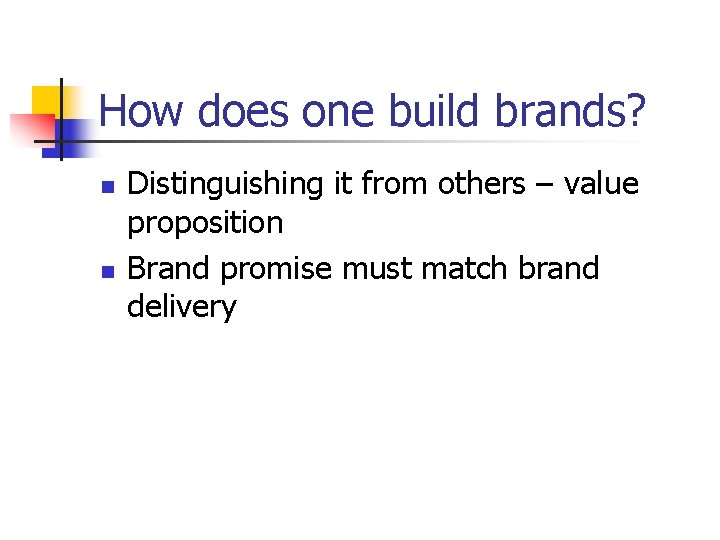 How does one build brands?

- Distinguishing it from others – value proposition
- Brand promise must match brand delivery